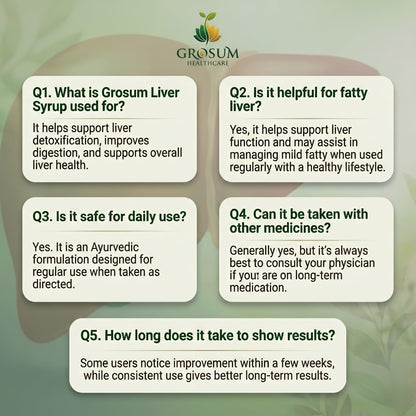 GROSUM
HEALTHCARE

Q1. What is Grosum Liver Syrup used for?

It helps support liver detoxification, improves digestion, and supports overall liver health.

Q2. Is it helpful for fatty liver?

Yes, it helps support liver function and may assist in managing mild fatty when used regularly with a healthy lifestyle.

Q3. Is it safe for daily use?

Yes. It is an Ayurvedic formulation designed for regular use when taken as directed.

Q4. Can it be taken with other medicines?

Generally yes, but it's always best to consult your physician if your are on long-term medication.

Q5. How long does it take to show results?

Some users notice improvement within a few weeks, while consistent use gives better long-term results.